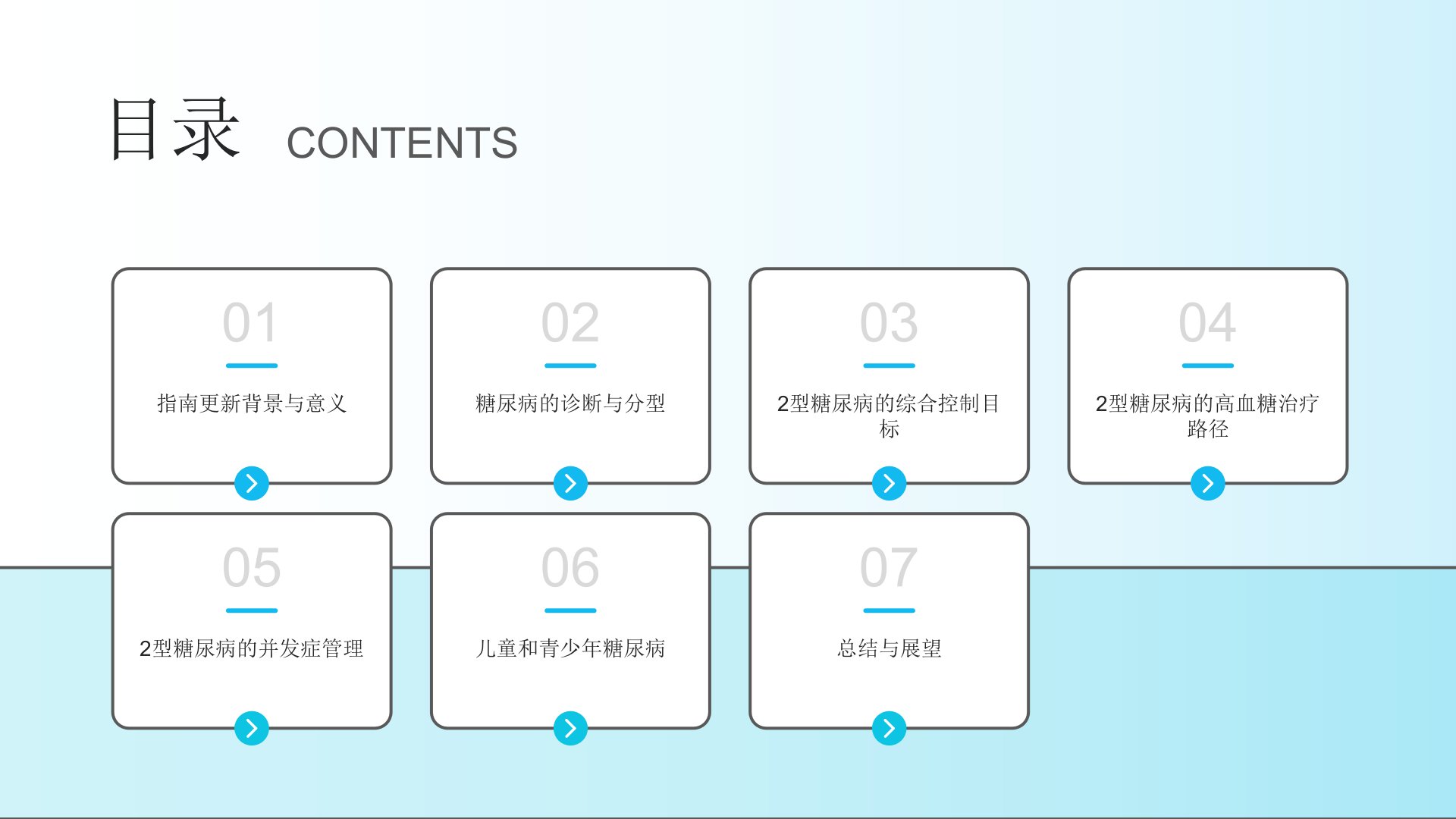 目录 CONTENTS

01
指南更新背景与意义

02
糖尿病的诊断与分型

03
2型糖尿病的综合控制目标

04
2型糖尿病的高血糖治疗路径

05
2型糖尿病的并发症管理

06
儿童和青少年糖尿病

07
总结与展望